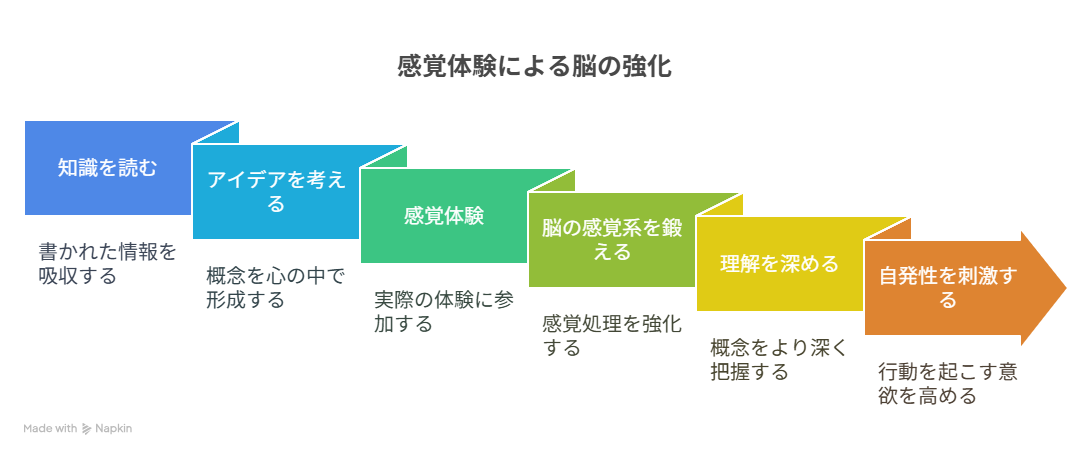 感覚体験による脳の強化

知識を読む

書かれた情報を吸収する

アイデアを考える

概念を心の中で形成する

感覚体験

実際の体験に参加する

脳の感覚系を鍛える

感覚処理を強化する

理解を深める

概念をより深く把握する

自発性を刺激する

行動を起こす意欲を高める

Made with Napkin